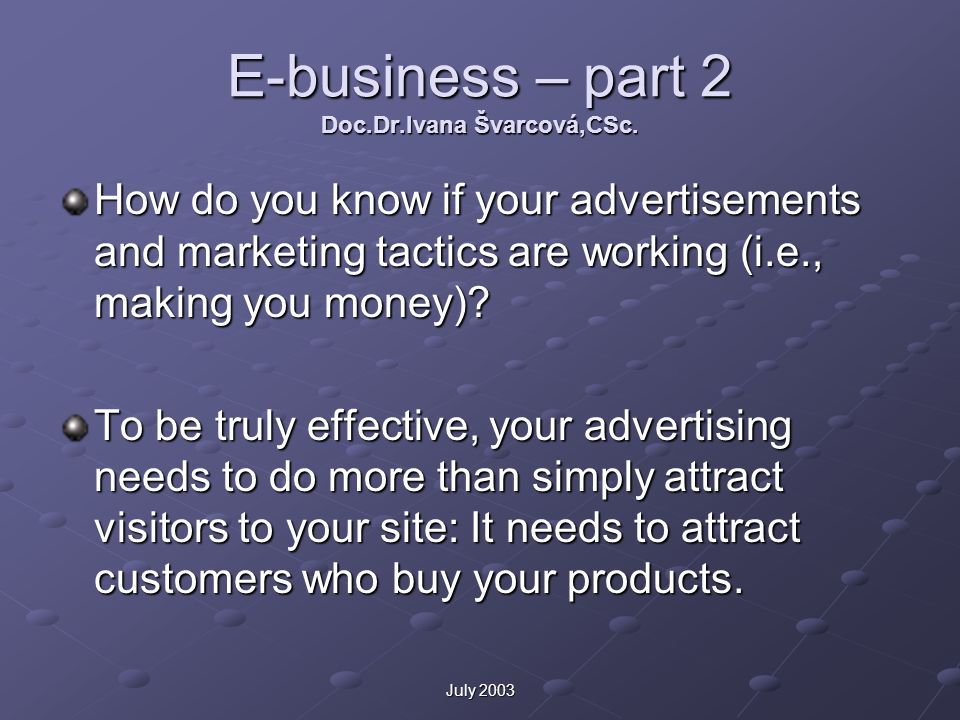 E-business – part 2
Doc.Dr.Ivana Švarcová,CSc.

How do you know if your advertisements and marketing tactics are working (i.e., making you money)?

To be truly effective, your advertising needs to do more than simply attract visitors to your site: It needs to attract customers who buy your products.

July 2003